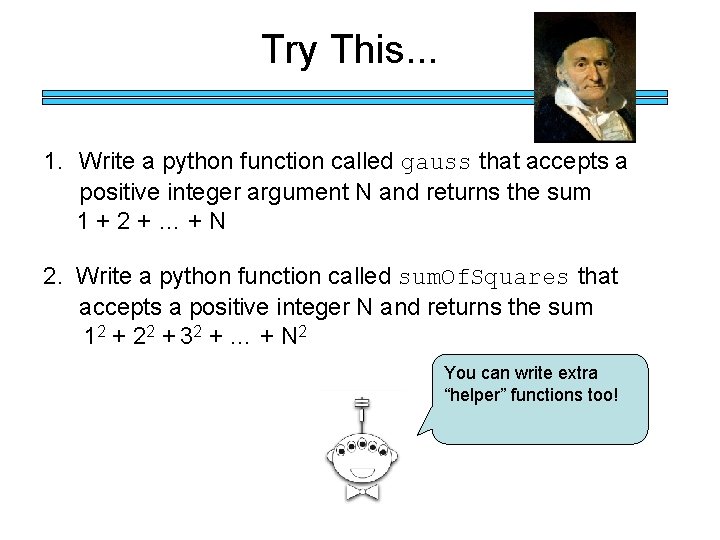 Try This...

1. Write a python function called gauss that accepts a positive integer argument N and returns the sum
$1 + 2 + \ldots + N$

2. Write a python function called sumOfSquares that accepts a positive integer N and returns the sum
$1^2 + 2^2 + 3^2 + \ldots + N^2$

You can write extra "helper" functions too!